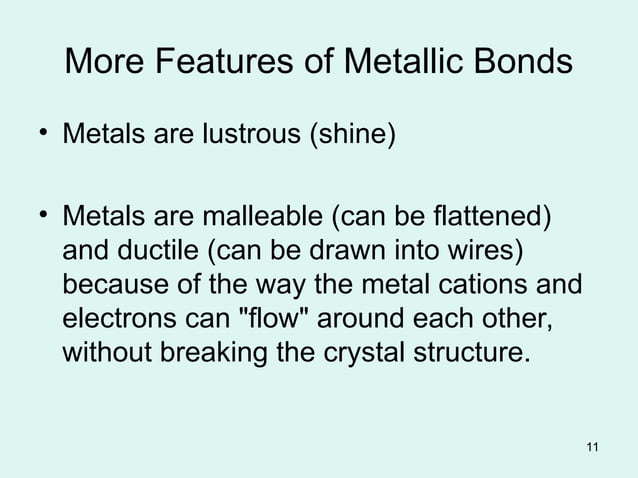 More Features of Metallic Bonds

• Metals are lustrous (shine)

• Metals are malleable (can be flattened) and ductile (can be drawn into wires) because of the way the metal cations and electrons can "flow" around each other, without breaking the crystal structure.

11